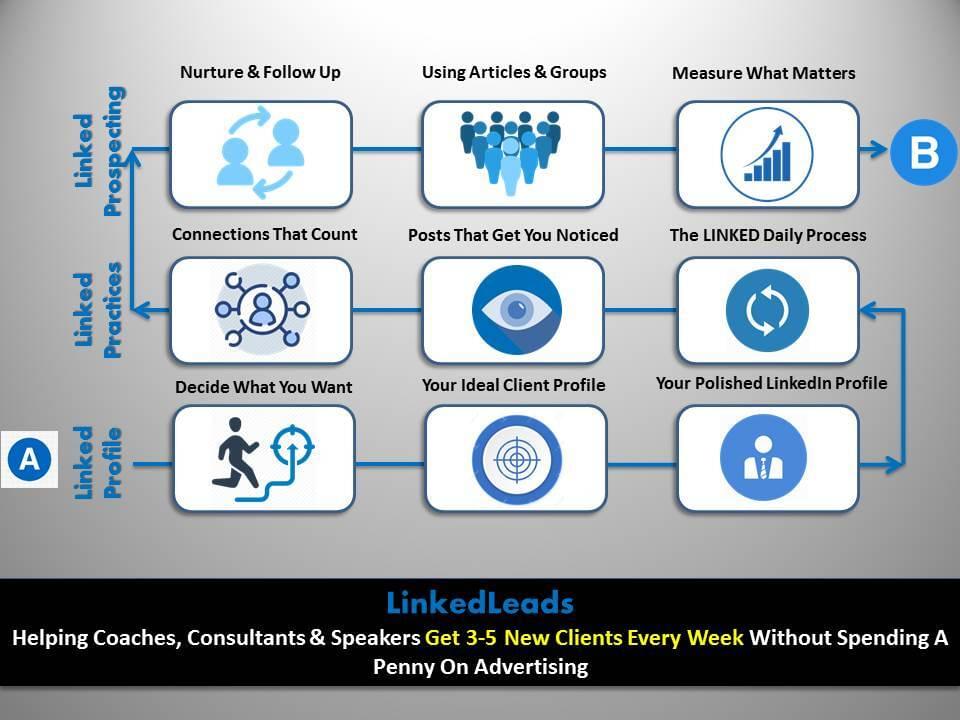 Linked Prospecting

Nurture & Follow Up

Using Articles & Groups

Measure What Matters

B

Linked Practices

Connections That Count

Posts That Get You Noticed

The LINKED Daily Process

A

Linked Profile

Decide What You Want

Your Ideal Client Profile

Your Polished LinkedIn Profile

LinkedLeads

Helping Coaches, Consultants & Speakers Get 3-5 New Clients Every Week Without Spending A Penny On Advertising